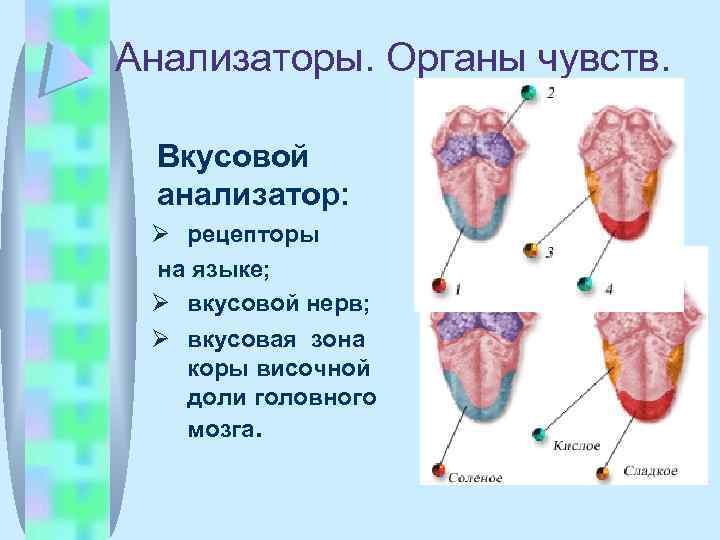 Анализаторы. Органы чувств.

Вкусовой анализатор:

➢ рецепторы на языке;

➢ вкусовой нерв;

➢ вкусовая зона коры височной доли головного мозга.

2

3

1

4

Кислое

Соленое

Сладкое